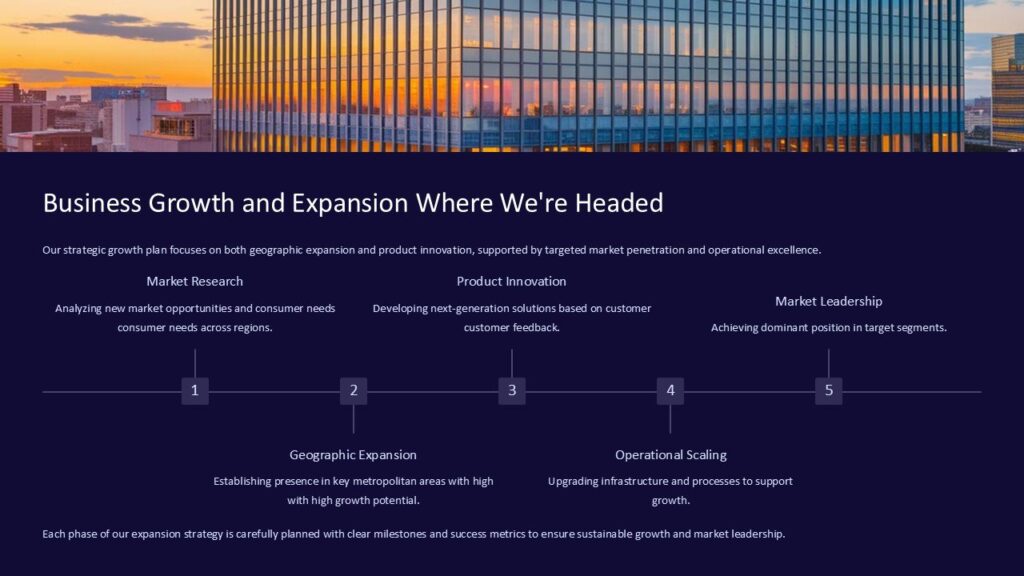 Business Growth and Expansion Where We're Headed

Our strategic growth plan focuses on both geographic expansion and product innovation, supported by targeted market penetration and operational excellence.

Market Research

Analyzing new market opportunities and consumer needs consumer needs across regions.

Product Innovation

Developing next-generation solutions based on customer customer feedback.

Market Leadership

Achieving dominant position in target segments.

1

2

3

4

5

Geographic Expansion

Establishing presence in key metropolitan areas with high with high growth potential.

Operational Scaling

Upgrading infrastructure and processes to support growth.

Each phase of our expansion strategy is carefully planned with clear milestones and success metrics to ensure sustainable growth and market leadership.